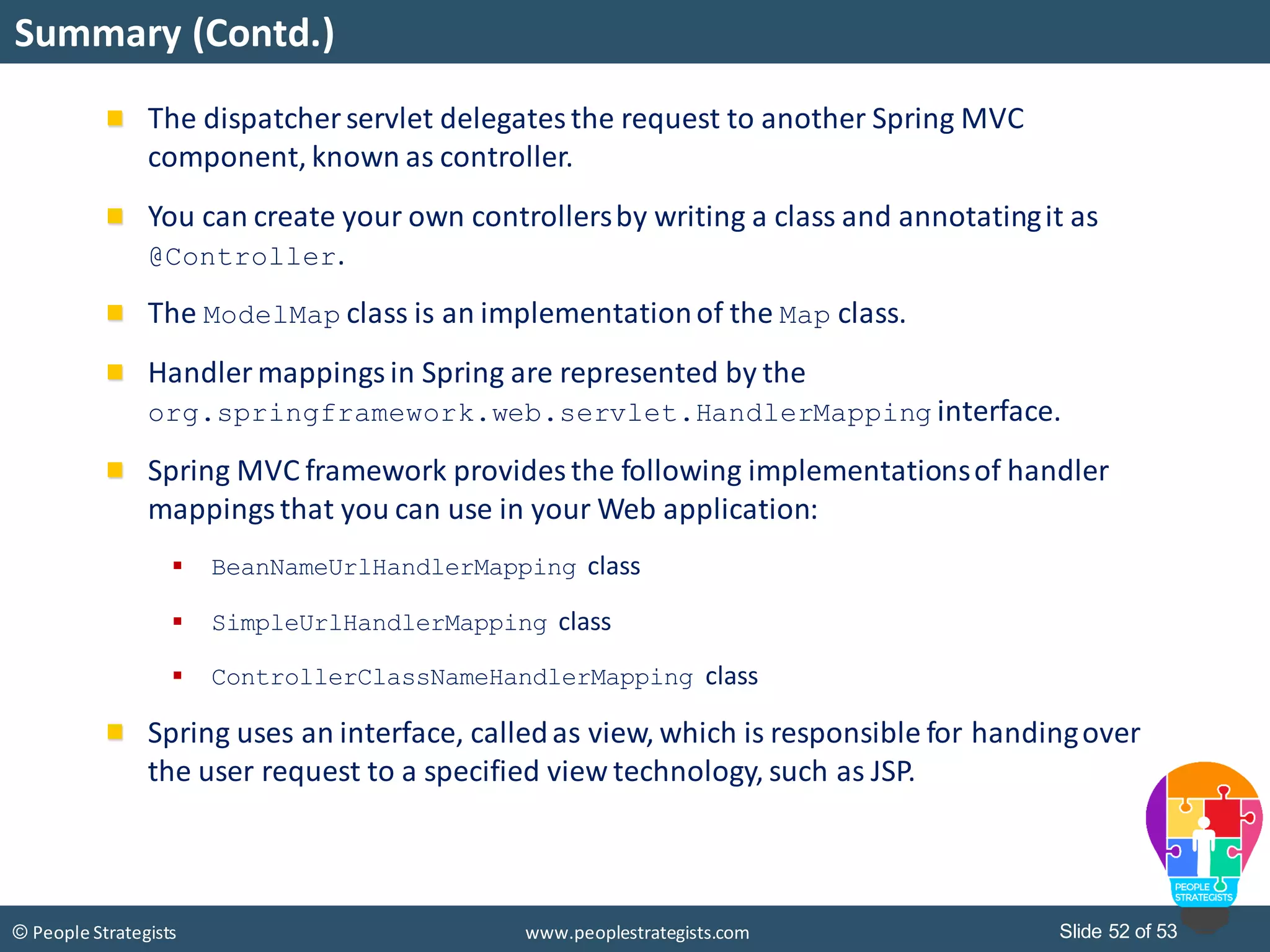 Summary (Contd.)

The dispatcher servlet delegates the request to another Spring MVC component, known as controller.

You can create your own controllers by writing a class and annotating it as @Controller.

The ModelMap class is an implementation of the Map class.

Handler mappings in Spring are represented by the org.springframework.web.servlet.HandlerMapping interface.

Spring MVC framework provides the following implementations of handler mappings that you can use in your Web application:

BeanNameUrlHandlerMapping class

SimpleUrlHandlerMapping class

ControllerClassNameHandlerMapping class

Spring uses an interface, called as view, which is responsible for handing over the user request to a specified view technology, such as JSP.

PEOPLE STRATEGISTS

© People Strategists

www.peoplestrategists.com

Slide 52 of 53